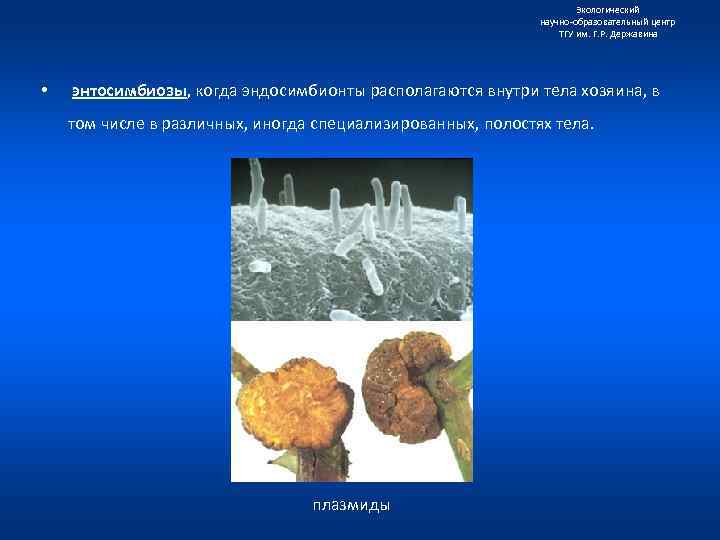 Экологический
научно-образовательный центр
ТГУ им. Г.Р. Державина

• энтосимбиозы, когда эндосимбионты располагаются внутри тела хозяина, в том числе в различных, иногда специализированных, полостях тела.

плазмиды